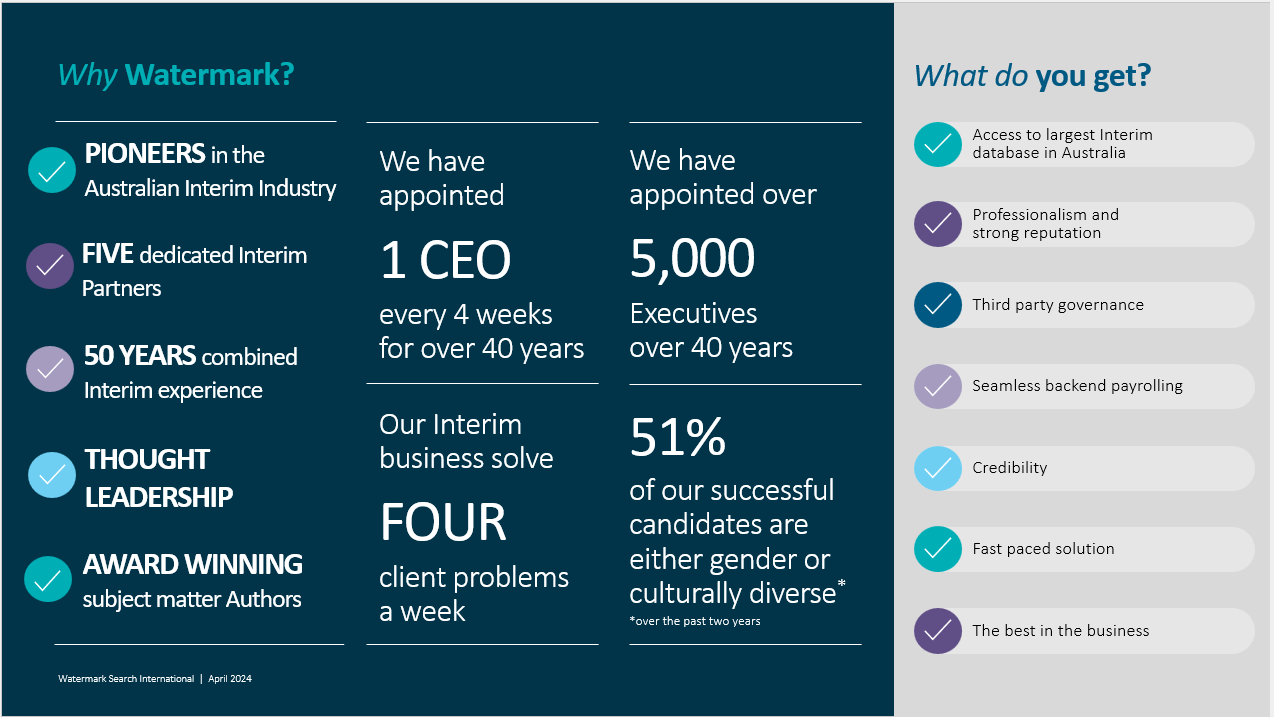 Why Watermark?

PIONEERS in the Australian Interim Industry

FIVE dedicated Interim Partners

50 YEARS combined Interim experience

THOUGHT LEADERSHIP

AWARD WINNING subject matter Authors

We have appointed

1 CEO

every 4 weeks for over 40 years

Our Interim business solve

FOUR

client problems a week

We have appointed over

5,000

Executives over 40 years

51%

of our successful candidates are either gender or culturally diverse*

*over the past two years

Watermark Search International | April 2024

What do you get?

Access to largest Interim database in Australia

Professionalism and strong reputation

Third party governance

Seamless backend payrolling

Credibility

Fast paced solution

The best in the business